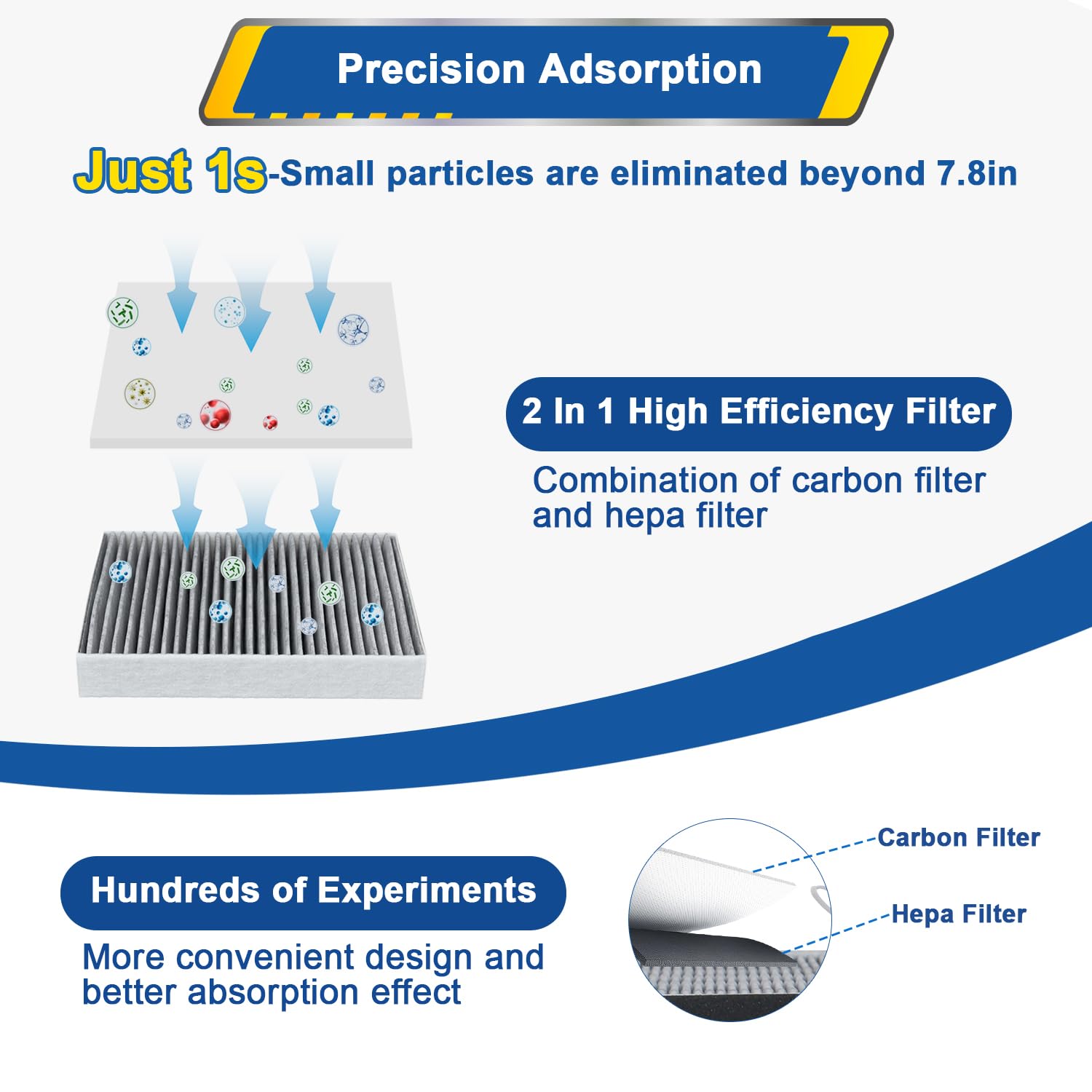 Precision Adsorption

Just 1s-Small particles are eliminated beyond 7.8in

2 In 1 High Efficiency Filter

Combination of carbon filter and hepa filter

Hundreds of Experiments

More convenient design and better absorption effect

Carbon Filter

Hepa Filter